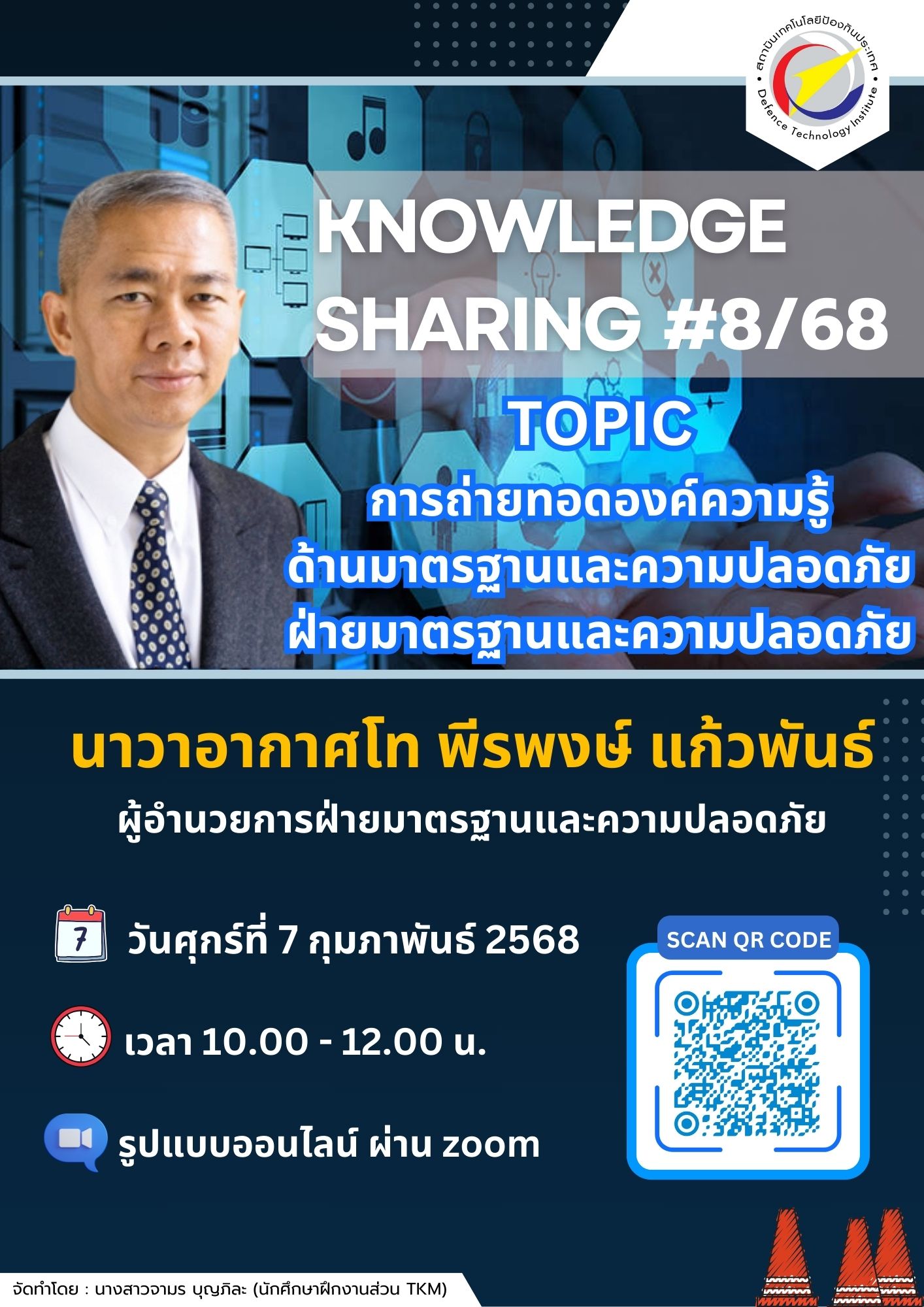 สถาบันเทคโนโลยีป้องกันประเทศ
Defence Technology Institute

KNOWLEDGE SHARING #8/68

TOPIC
การถ่ายทอดองค์ความรู้
ด้านมาตรฐานและความปลอดภัย
ฝ่ายมาตรฐานและความปลอดภัย

นาวาอากาศโท พีรพงษ์ แก้วพันธ์
ผู้อำนวยการฝ่ายมาตรฐานและความปลอดภัย

7
วันศุกร์ที่ 7 กุมภาพันธ์ 2568

เวลา 10.00 - 12.00 น.

รูปแบบออนไลน์ ผ่าน zoom

SCAN QR CODE

จัดทำโดย : นางสาวจามร บุญภิละ (นักศึกษาฝึกงานส่วน TKM)